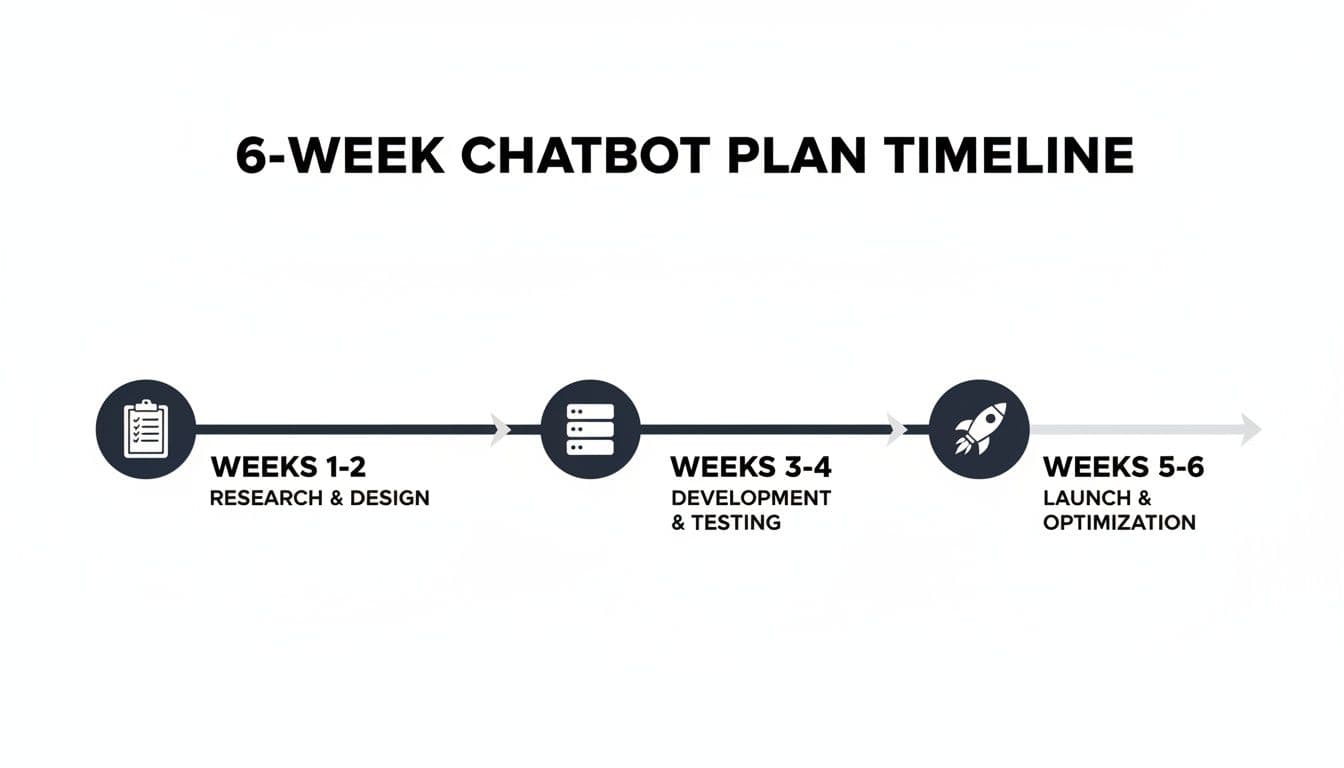 6-WEEK CHATBOT PLAN TIMELINE

WEEKS 1-2
RESEARCH & DESIGN

WEEKS 3-4
DEVELOPMENT & TESTING

WEEKS 5-6
LAUNCH & OPTIMIZATION